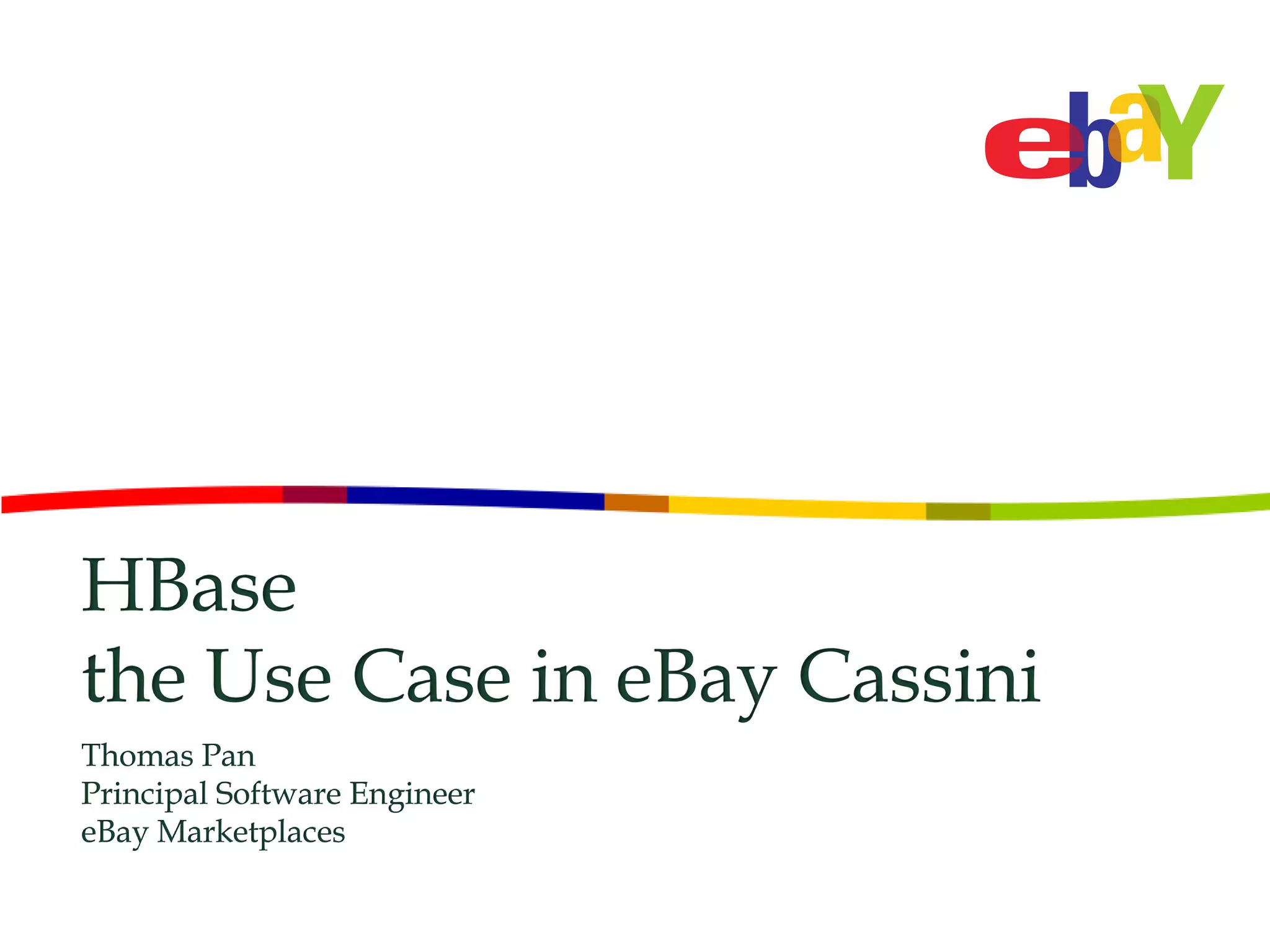 ebaY

HBase
the Use Case in eBay Cassini

Thomas Pan
Principal Software Engineer
eBay Marketplaces